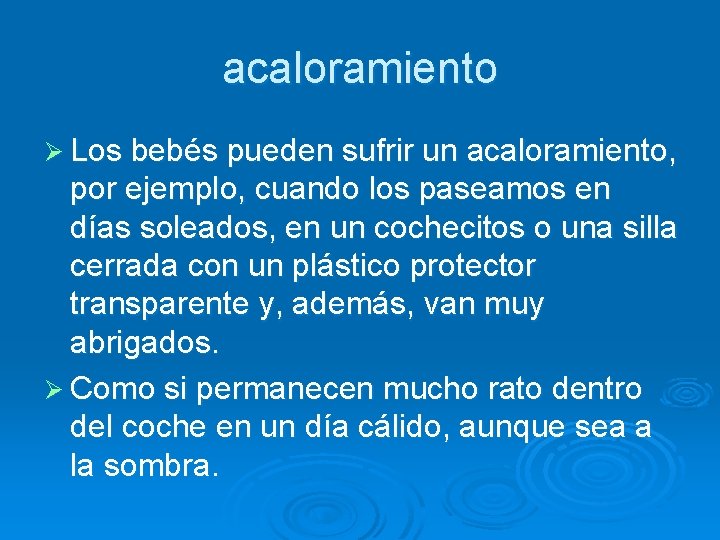 acaloramiento

➢ Los bebés pueden sufrir un acaloramiento, por ejemplo, cuando los paseamos en días soleados, en un cochecitos o una silla cerrada con un plástico protector transparente y, además, van muy abrigados.

➢ Como si permanecen mucho rato dentro del coche en un día cálido, aunque sea a la sombra.